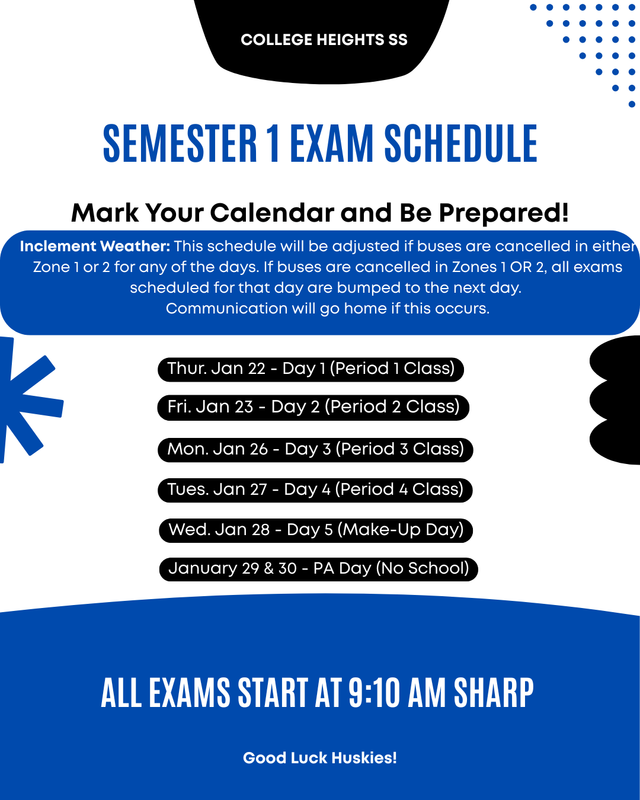 COLLEGE HEIGHTS SS

SEMESTER 1 EXAM SCHEDULE

Mark Your Calendar and Be Prepared!

Inclement Weather: This schedule will be adjusted if buses are cancelled in either Zone 1 or 2 for any of the days. If buses are cancelled in Zones 1 OR 2, all exams scheduled for that day are bumped to the next day. Communication will go home if this occurs.

Thur. Jan 22 - Day 1 (Period 1 Class)

Fri. Jan 23 - Day 2 (Period 2 Class)

Mon. Jan 26 - Day 3 (Period 3 Class)

Tues. Jan 27 - Day 4 (Period 4 Class)

Wed. Jan 28 - Day 5 (Make-Up Day)

January 29 & 30 - PA Day (No School)

ALL EXAMS START AT 9:10 AM SHARP

Good Luck Huskies!